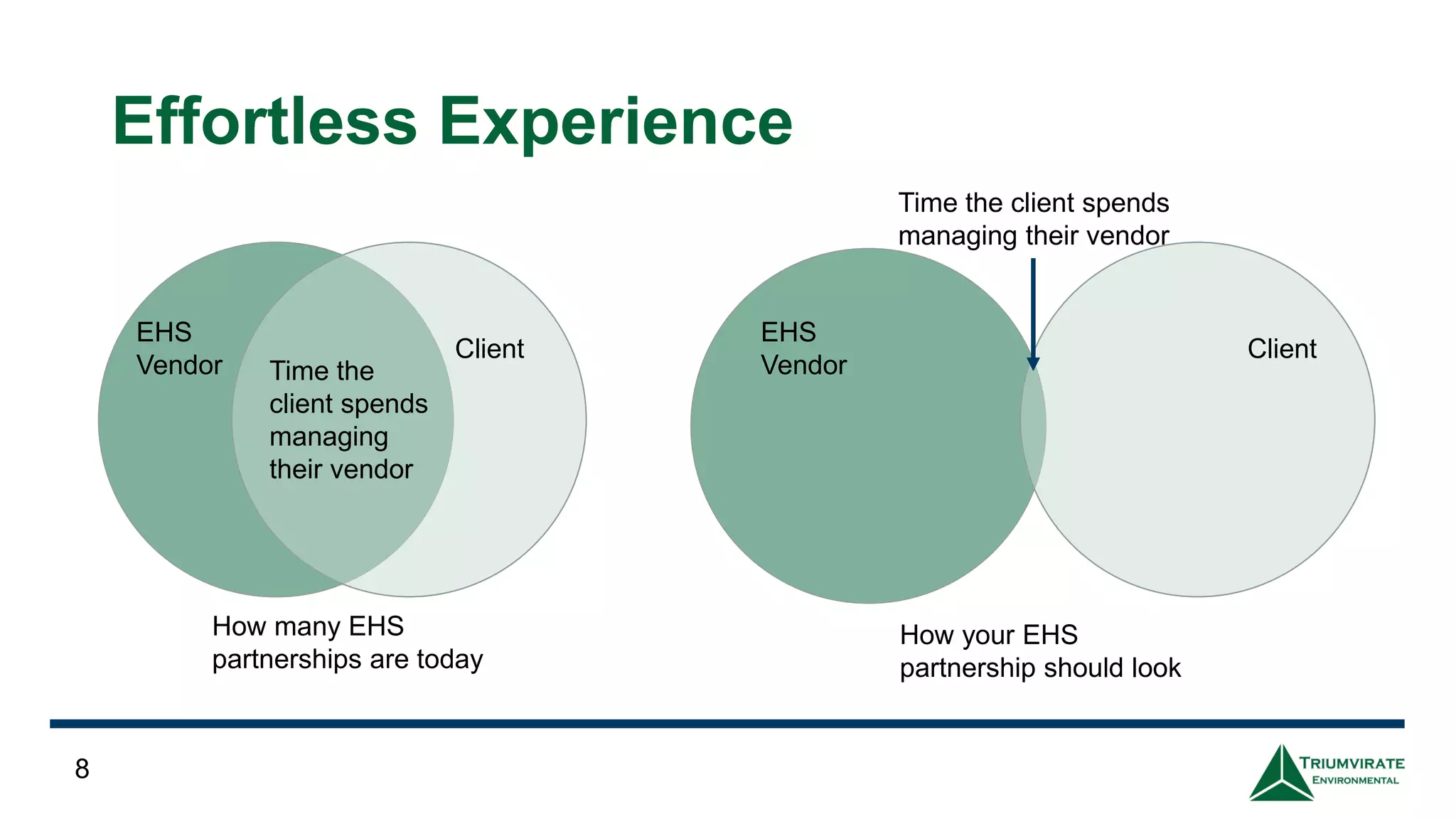 Effortless Experience

EHS Vendor

Time the client spends managing their vendor

Client

How many EHS partnerships are today

Time the client spends managing their vendor

EHS Vendor

Client

How your EHS partnership should look

8

TRIUMVIRATE ENVIRONMENTAL